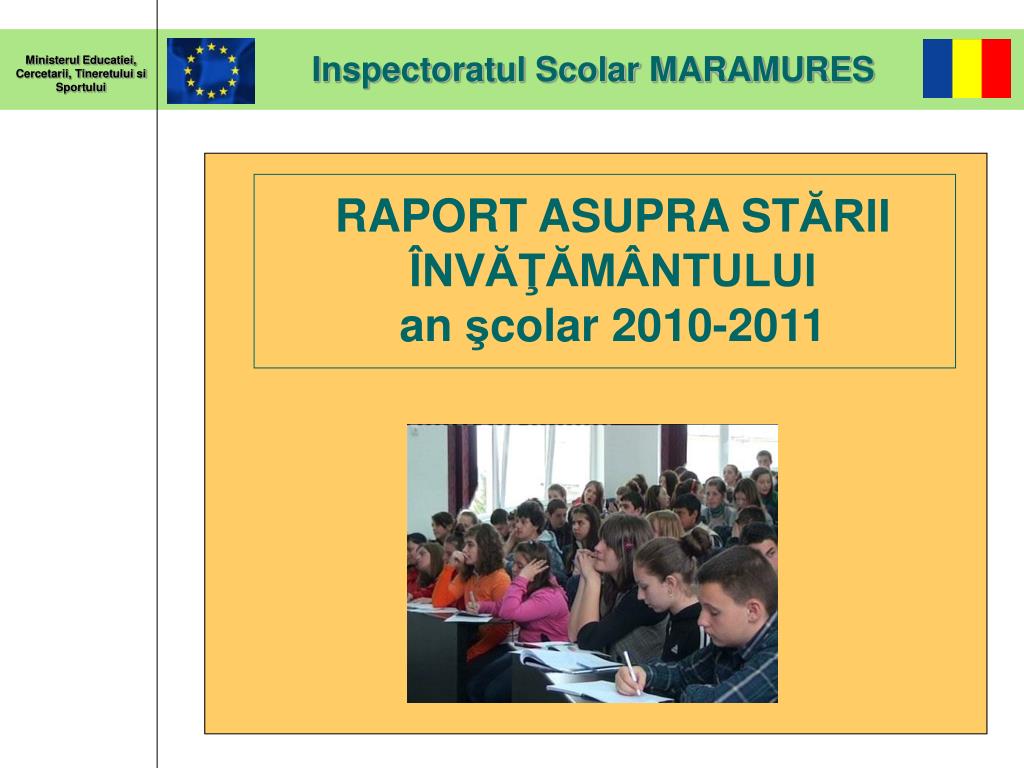 Ministerul Educatiei, Cercetarii, Tineretului si Sportului

Inspectoratul Scolar MARAMURES

RAPORT ASUPRA STĂRII ÎNVĂŢĂMÂNTULUI
an şcolar 2010-2011